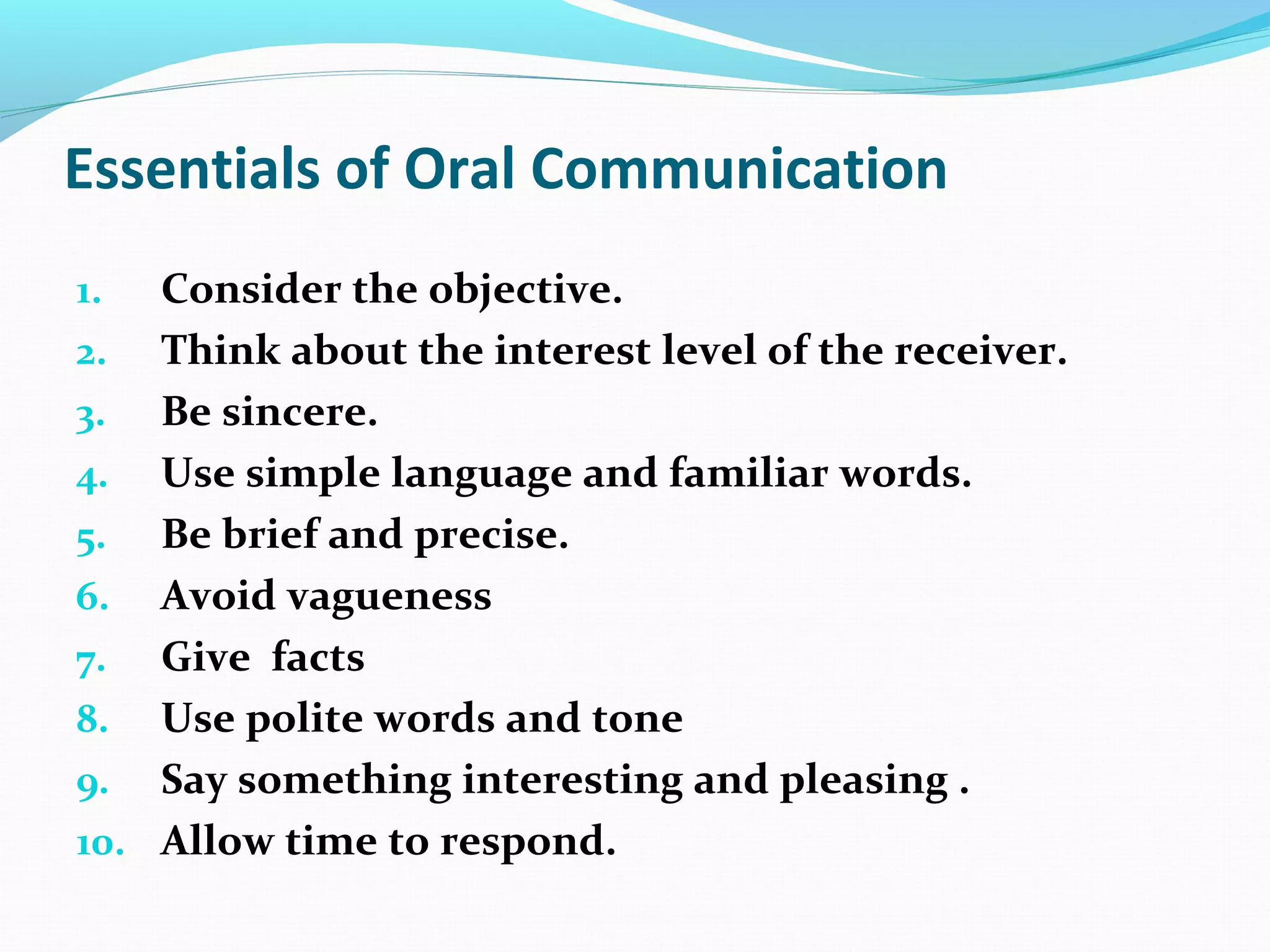 Essentials of Oral Communication

1. Consider the objective.
2. Think about the interest level of the receiver.
3. Be sincere.
4. Use simple language and familiar words.
5. Be brief and precise.
6. Avoid vagueness
7. Give facts
8. Use polite words and tone
9. Say something interesting and pleasing .
10. Allow time to respond.